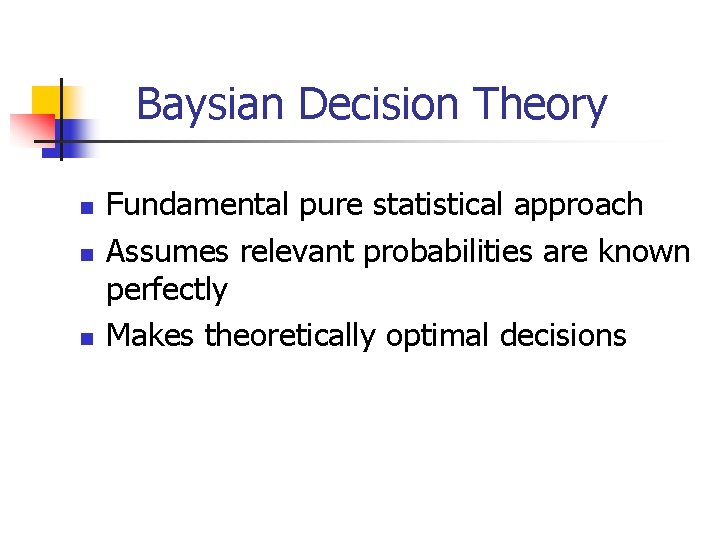 Baysian Decision Theory

- Fundamental pure statistical approach
- Assumes relevant probabilities are known perfectly
- Makes theoretically optimal decisions